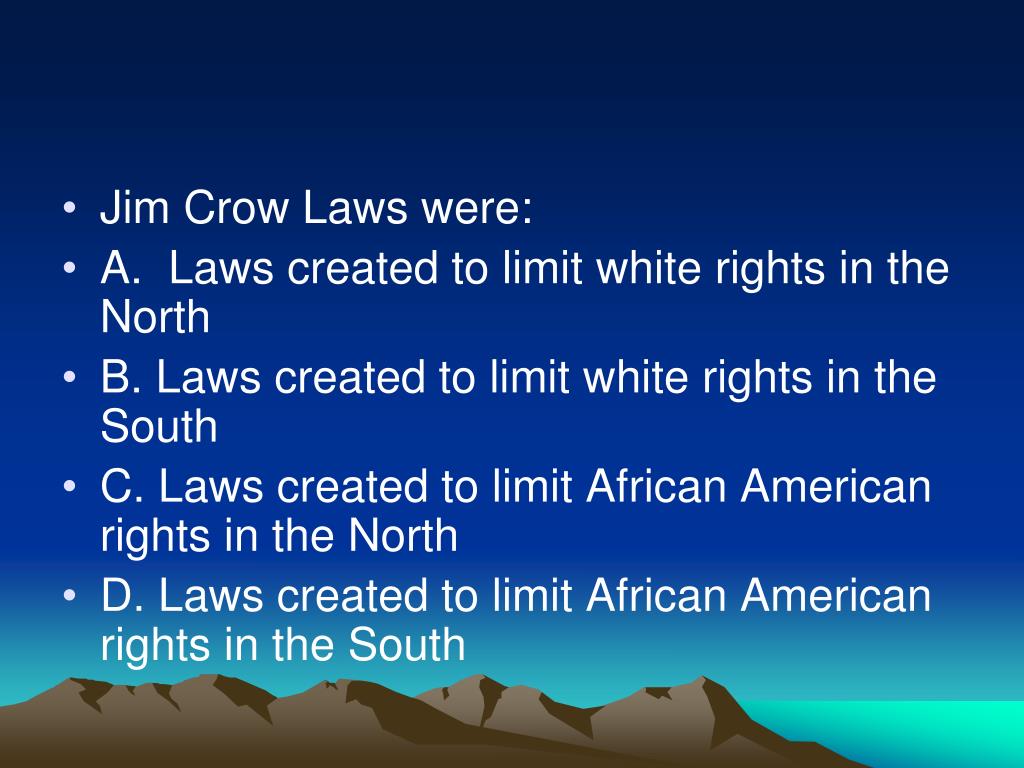 • Jim Crow Laws were:
• A. Laws created to limit white rights in the North
• B. Laws created to limit white rights in the South
• C. Laws created to limit African American rights in the North
• D. Laws created to limit African American rights in the South